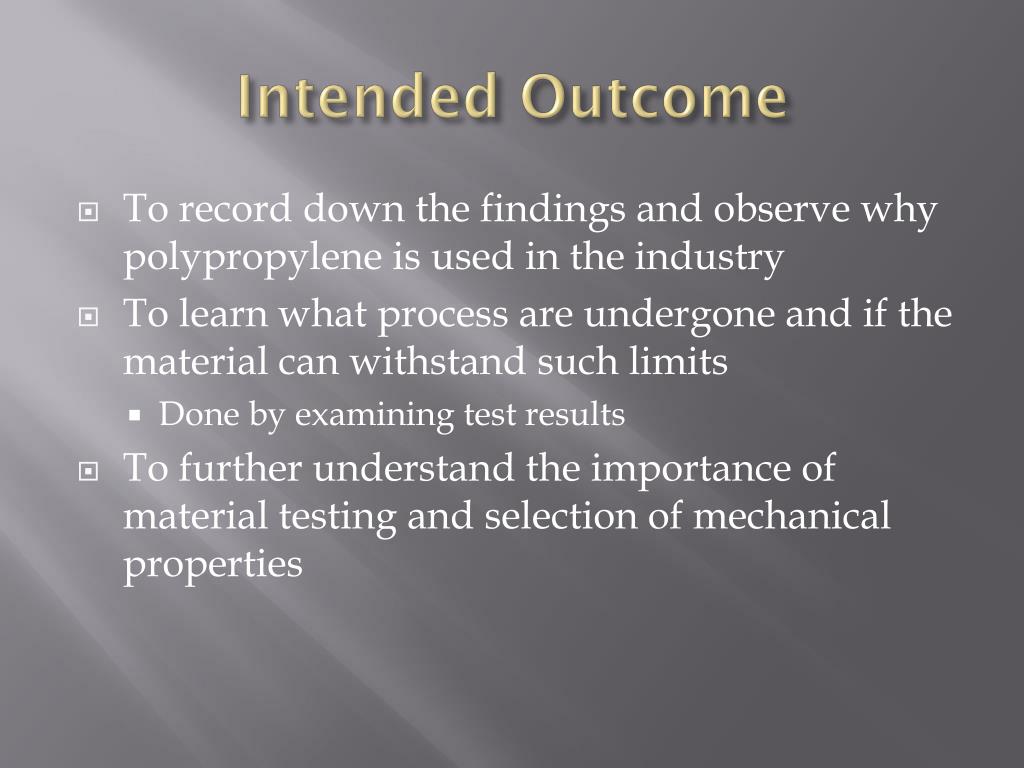 Intended Outcome

To record down the findings and observe why polypropylene is used in the industry

To learn what process are undergone and if the material can withstand such limits

Done by examining test results

To further understand the importance of material testing and selection of mechanical properties